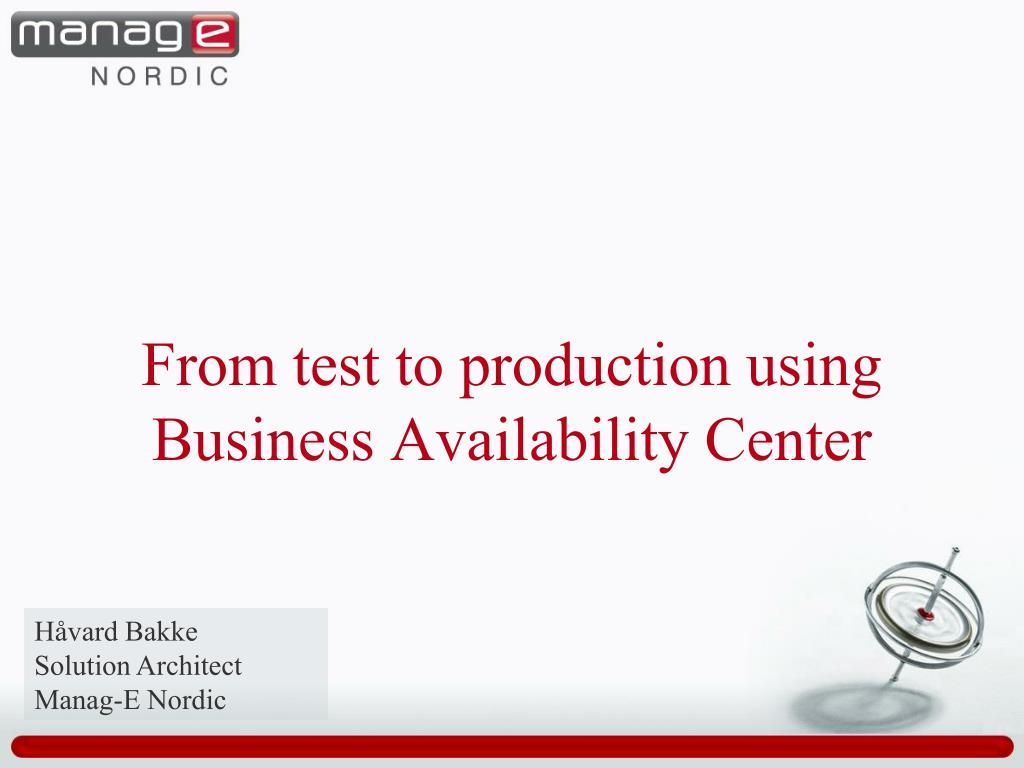 manag e
NORDIC

From test to production using Business Availability Center

Håvard Bakke
Solution Architect
Manag-E Nordic